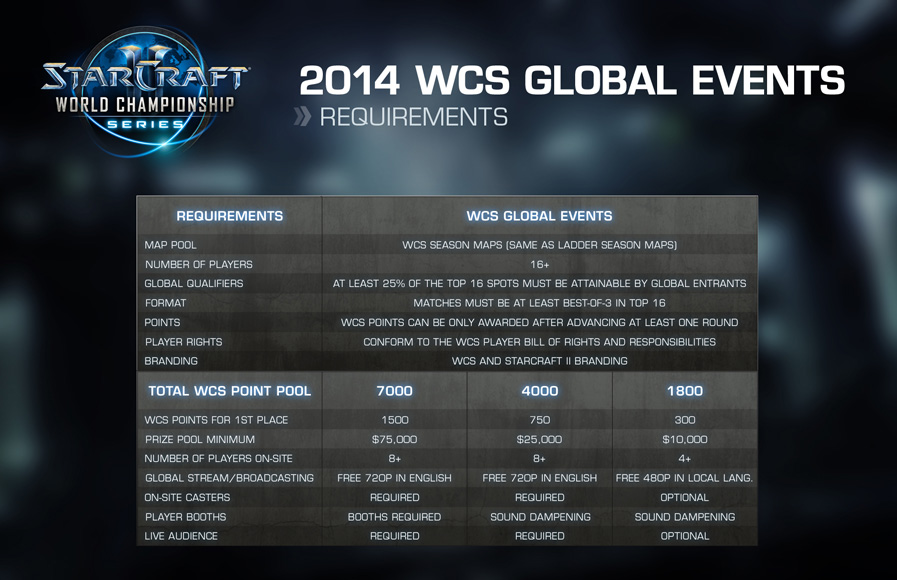 STARCRAFT II
WORLD CHAMPIONSHIP
SERIES

2014 WCS GLOBAL EVENTS

REQUIREMENTS

| REQUIREMENTS | WCS GLOBAL EVENTS |
|---|---|
| MAP POOL | WCS SEASON MAPS (SAME AS LADDER SEASON MAPS) |
| NUMBER OF PLAYERS | 16+ |
| GLOBAL QUALIFIERS | AT LEAST 25% OF THE TOP 16 SPOTS MUST BE ATTAINABLE BY GLOBAL ENTRANTS |
| FORMAT | MATCHES MUST BE AT LEAST BEST-OF-3 IN TOP 16 |
| POINTS | WCS POINTS CAN BE ONLY AWARDED AFTER ADVANCING AT LEAST ONE ROUND |
| PLAYER RIGHTS | CONFORM TO THE WCS PLAYER BILL OF RIGHTS AND RESPONSIBILITIES |
| BRANDING | WCS AND STARCRAFT II BRANDING |

| TOTAL WCS POINT POOL | 7000 | 4000 | 1800 |
|---|---|---|---|
| WCS POINTS FOR 1ST PLACE | 1500 | 750 | 300 |
| PRIZE POOL MINIMUM | $75,000 | $25,000 | $10,000 |
| NUMBER OF PLAYERS ON-SITE | 8+ | 8+ | 4+ |
| GLOBAL STREAM/BROADCASTING | FREE 720P IN ENGLISH | FREE 720P IN ENGLISH | FREE 480P IN LOCAL LANG. |
| ON-SITE CASTERS | REQUIRED | REQUIRED | OPTIONAL |
| PLAYER BOOTHS | BOOTHS REQUIRED | SOUND DAMPENING | SOUND DAMPENING |
| LIVE AUDIENCE | REQUIRED | REQUIRED | OPTIONAL |